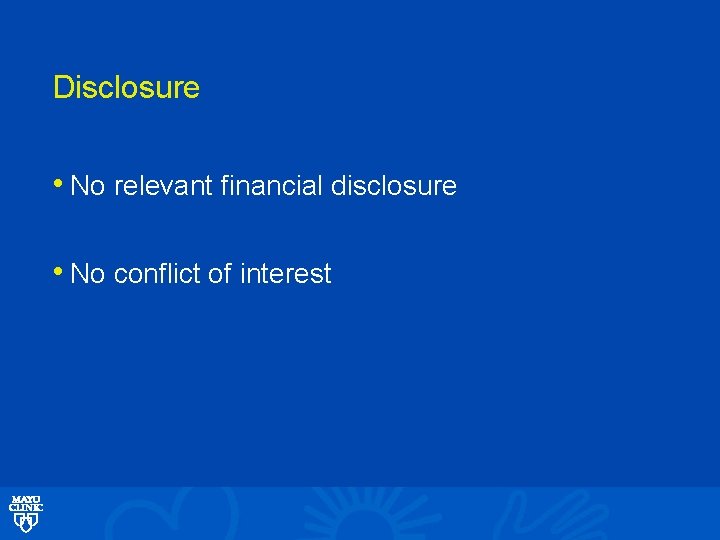 Disclosure

• No relevant financial disclosure

• No conflict of interest

MAYO CLINIC